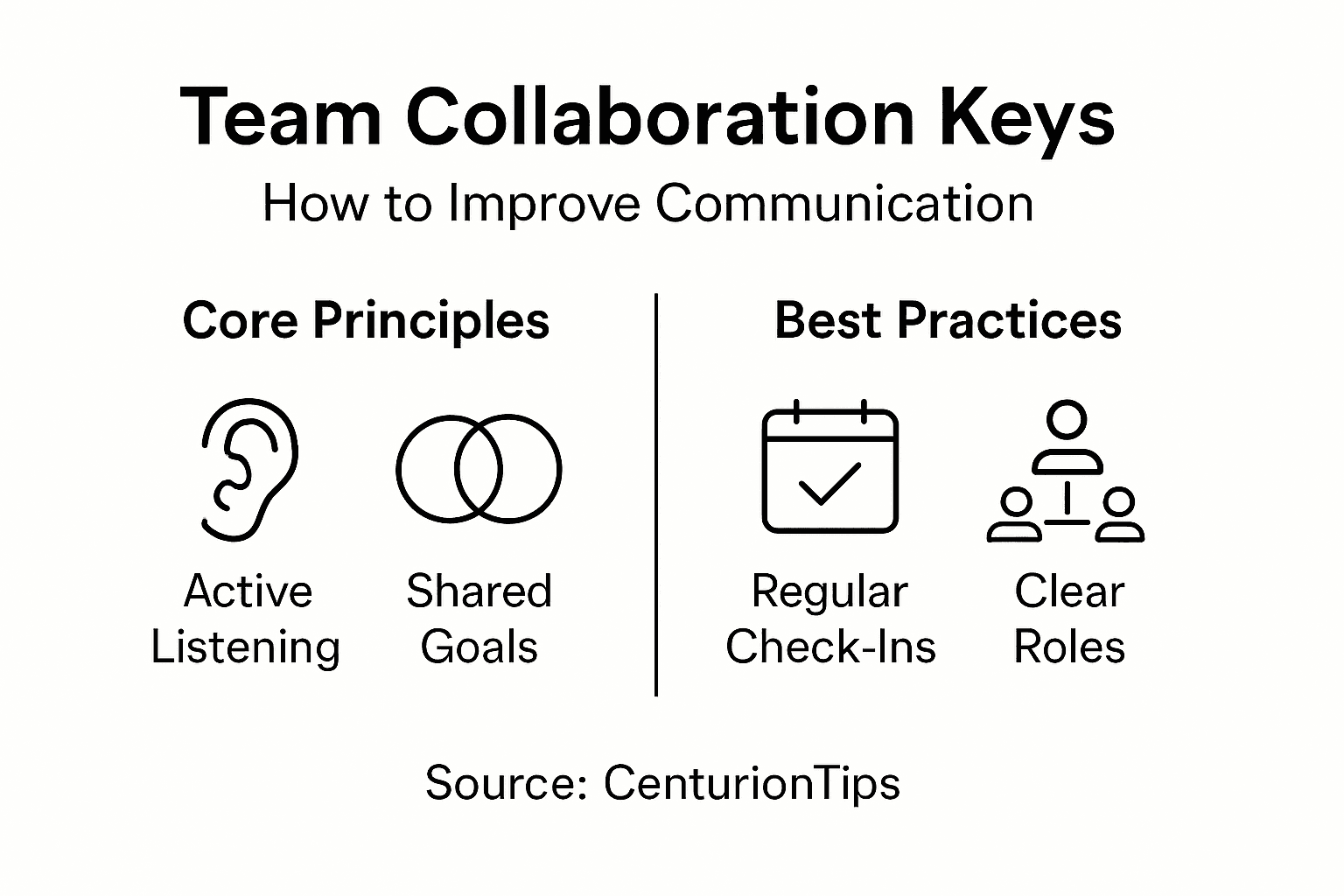 Team Collaboration Keys

How to Improve Communication

Core Principles

Active Listening

Shared Goals

Best Practices

Regular Check-Ins

Clear Roles

Source: CenturionTips